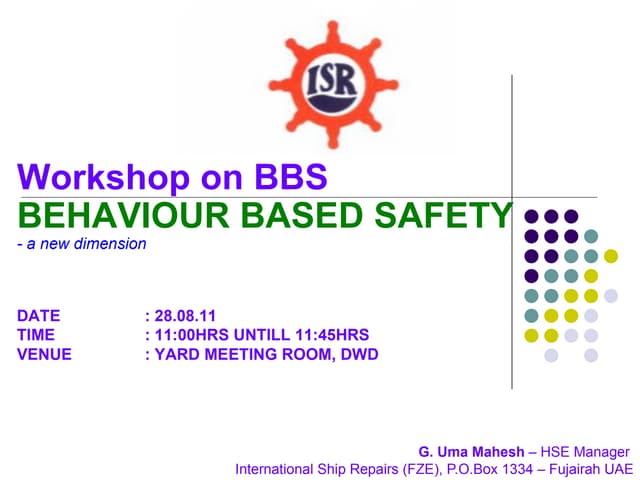 ISR

Workshop on BBS
BEHAVIOUR BASED SAFETY
- a new dimension

DATE : 28.08.11
TIME : 11:00HRS UNTILL 11:45HRS
VENUE : YARD MEETING ROOM, DWD

G. Uma Mahesh – HSE Manager
International Ship Repairs (FZE), P.O.Box 1334 – Fujairah UAE